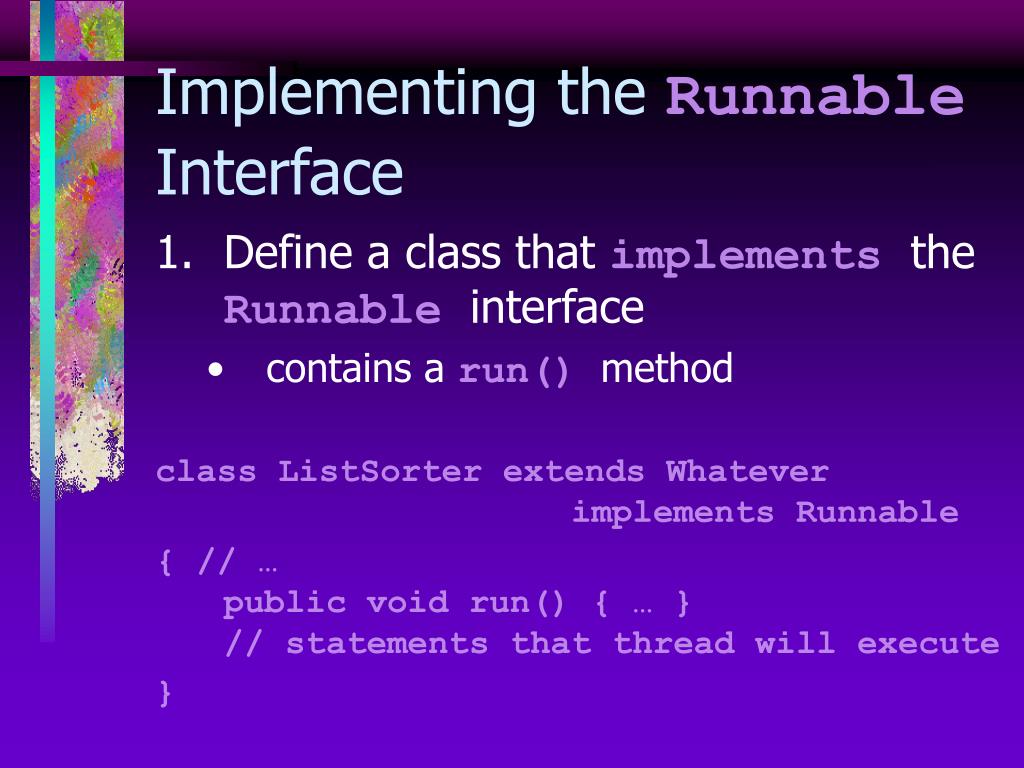 Implementing the Runnable Interface

1. Define a class that implements the Runnable interface

• contains a run() method

class ListSorter extends Whatever
                      implements Runnable
{ // …
   public void run() { … }
   // statements that thread will execute
}